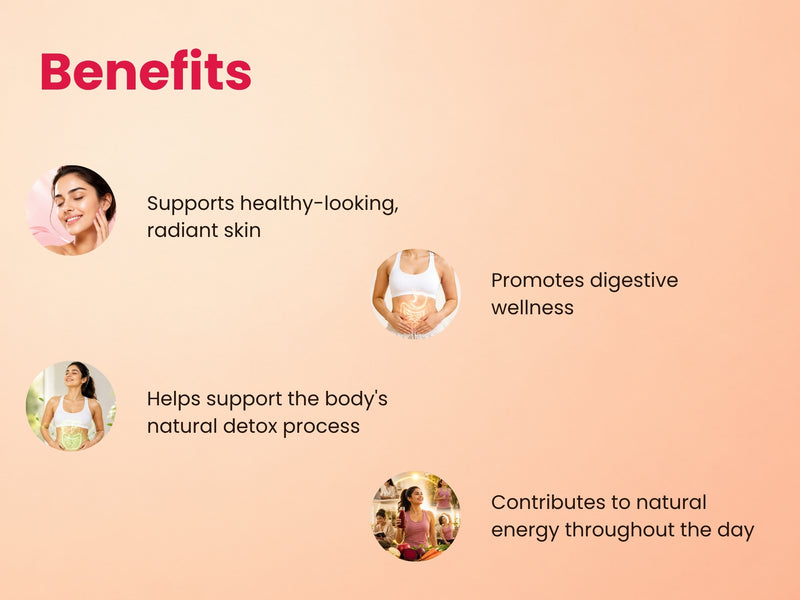 Benefits

Supports healthy-looking, radiant skin

Promotes digestive wellness

Helps support the body's natural detox process

Contributes to natural energy throughout the day